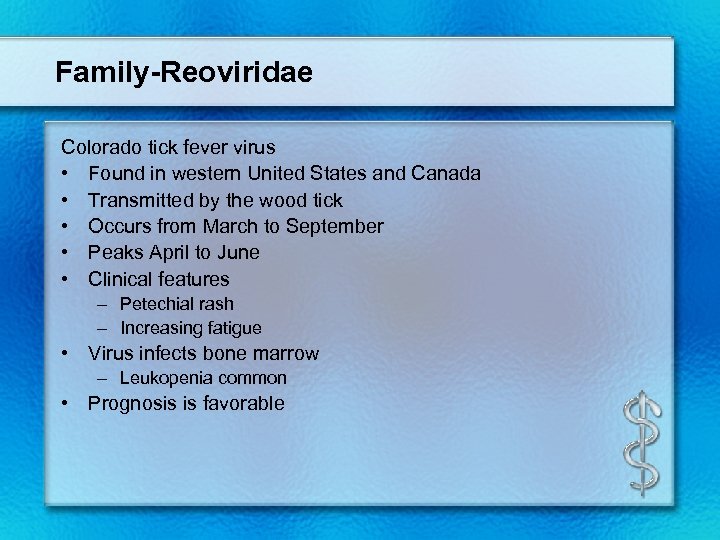 Family-Reoviridae

Colorado tick fever virus
• Found in western United States and Canada
• Transmitted by the wood tick
• Occurs from March to September
• Peaks April to June
• Clinical features
– Petechial rash
– Increasing fatigue
• Virus infects bone marrow
– Leukopenia common
• Prognosis is favorable